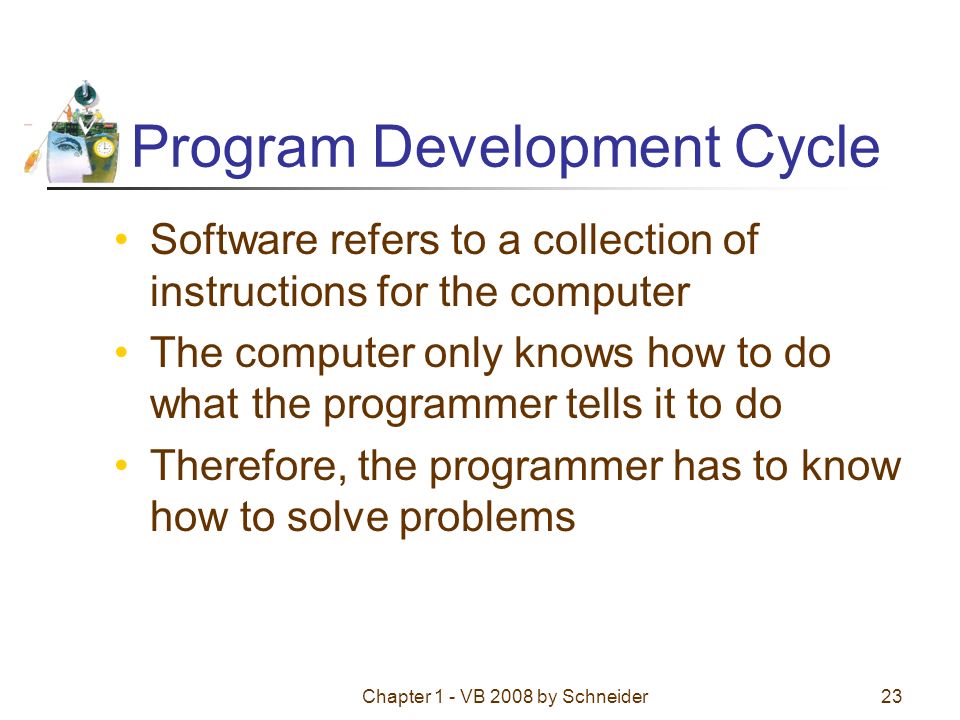 Program Development Cycle

• Software refers to a collection of instructions for the computer
• The computer only knows how to do what the programmer tells it to do
• Therefore, the programmer has to know how to solve problems

Chapter 1 - VB 2008 by Schneider

23